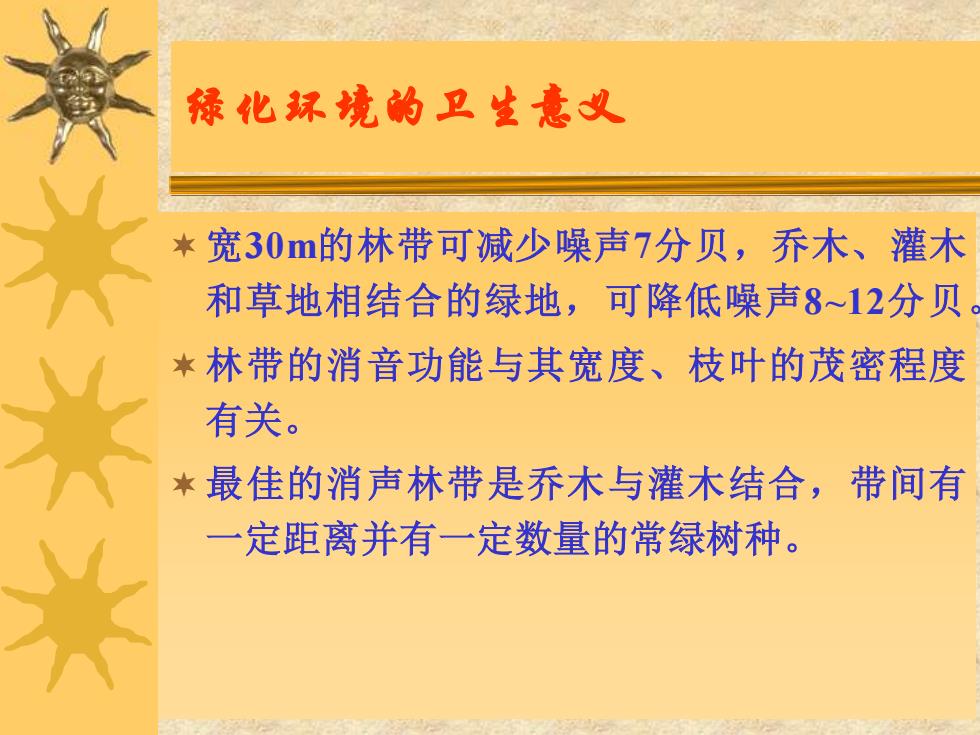 绿化环境的卫生意义

宽30m的林带可减少噪声7分贝，乔木、灌木和草地相结合的绿地，可降低噪声8~12分贝。

林带的消音功能与其宽度、枝叶的茂密程度有关。

最佳的消声林带是乔木与灌木结合，带间有一定距离并有一定数量的常绿树种。